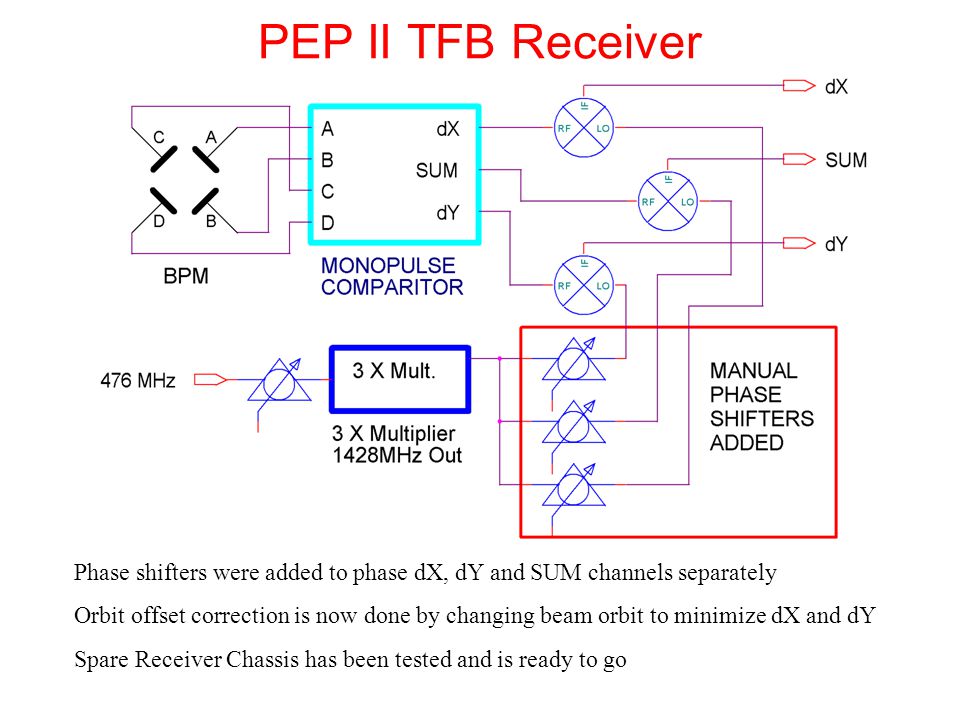 PEP II TFB Receiver

C A
D B

BPM

A
B
C
D

dX
SUM
dY

MONOPULSE
COMPARITOR

IF
RF LO

IF
RF LO

IF
RF LO

dX
SUM
dY

476 MHz

3 X Mult.

3 X Multiplier
1428MHz Out

MANUAL
PHASE
SHIFTERS
ADDED

Phase shifters were added to phase dX, dY and SUM channels separately

Orbit offset correction is now done by changing beam orbit to minimize dX and dY

Spare Receiver Chassis has been tested and is ready to go